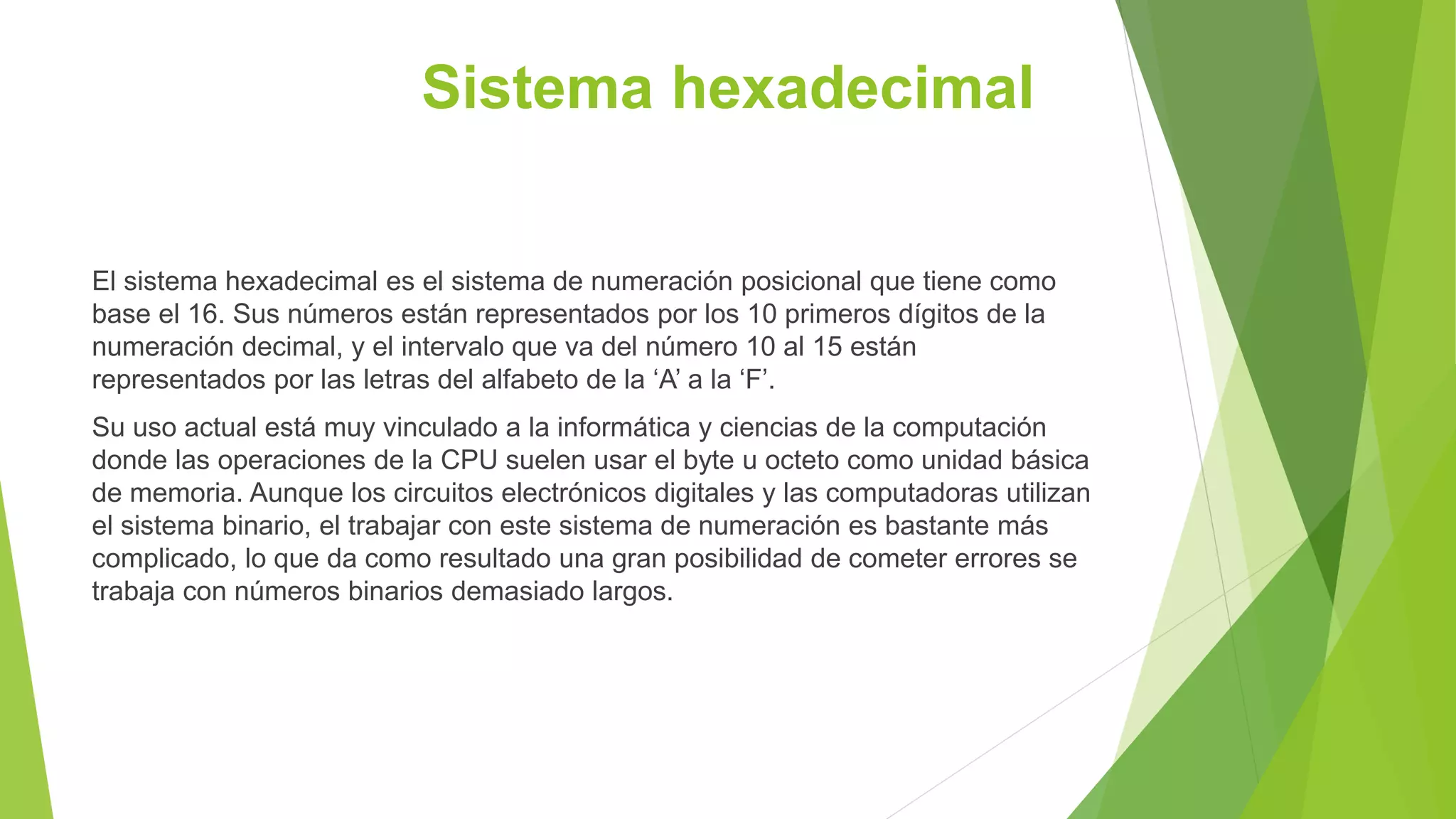 Sistema hexadecimal

El sistema hexadecimal es el sistema de numeración posicional que tiene como base el 16. Sus números están representados por los 10 primeros dígitos de la numeración decimal, y el intervalo que va del número 10 al 15 están representados por las letras del alfabeto de la ‘A’ a la ‘F’.

Su uso actual está muy vinculado a la informática y ciencias de la computación donde las operaciones de la CPU suelen usar el byte u octeto como unidad básica de memoria. Aunque los circuitos electrónicos digitales y las computadoras utilizan el sistema binario, el trabajar con este sistema de numeración es bastante más complicado, lo que da como resultado una gran posibilidad de cometer errores se trabaja con números binarios demasiado largos.